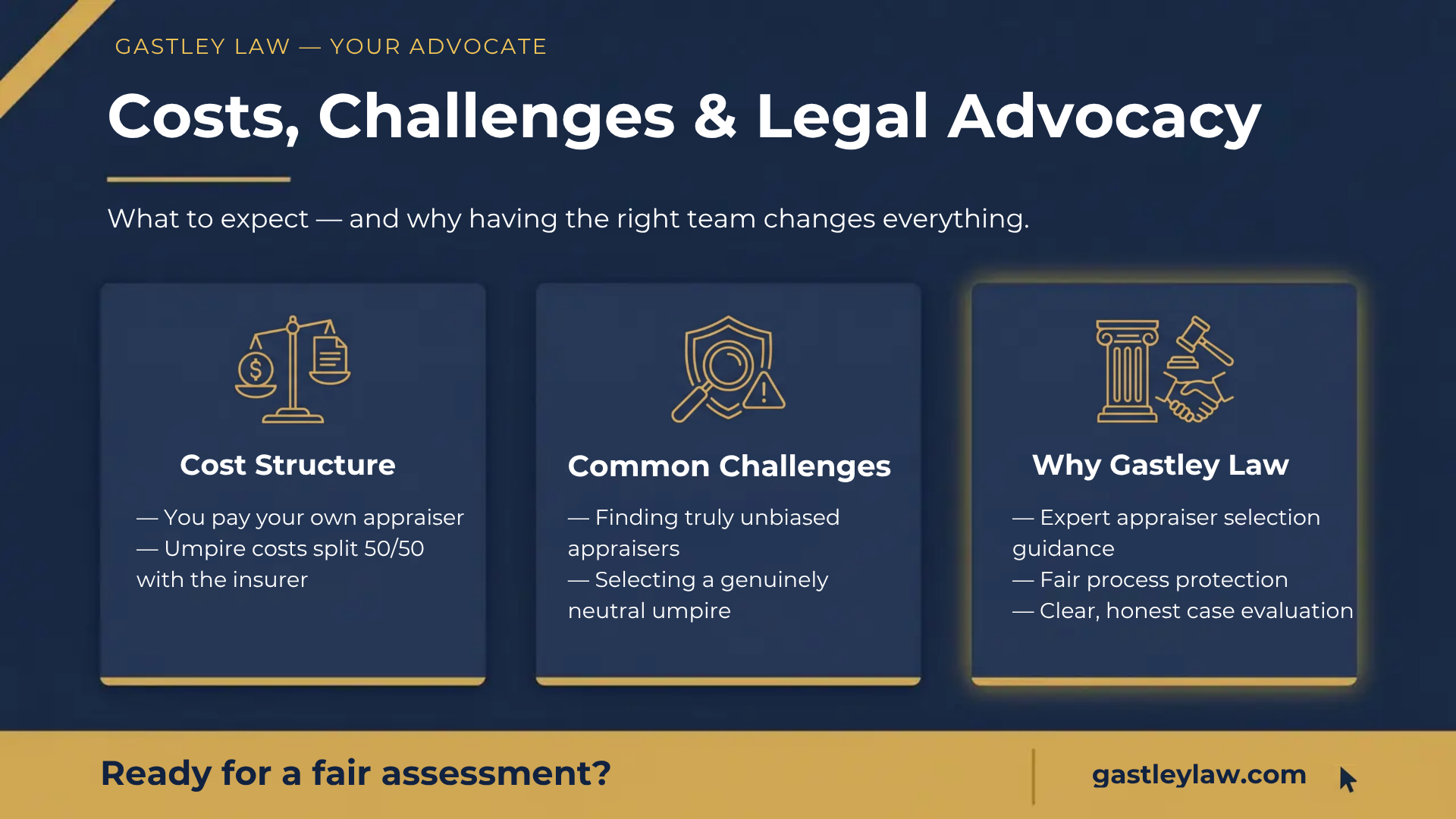 GASTLEY LAW — YOUR ADVOCATE

Costs, Challenges & Legal Advocacy

What to expect — and why having the right team changes everything.

Cost Structure

— You pay your own appraiser
— Umpire costs split 50/50 with the insurer

Common Challenges

— Finding truly unbiased appraisers
— Selecting a genuinely neutral umpire

Why Gastley Law

— Expert appraiser selection guidance
— Fair process protection
— Clear, honest case evaluation

Ready for a fair assessment?

gastleylaw.com